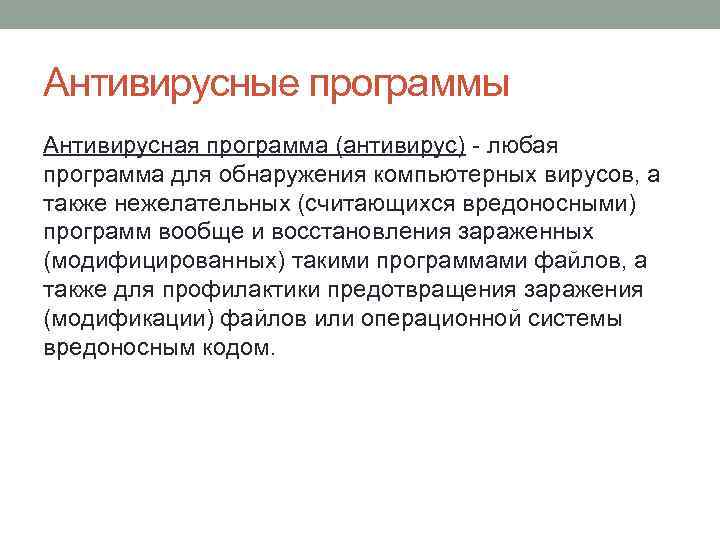 Антивирусные программы

Антивирусная программа (антивирус) - любая программа для обнаружения компьютерных вирусов, а также нежелательных (считающихся вредоносными) программ вообще и восстановления зараженных (модифицированных) такими программами файлов, а также для профилактики предотвращения заражения (модификации) файлов или операционной системы вредоносным кодом.